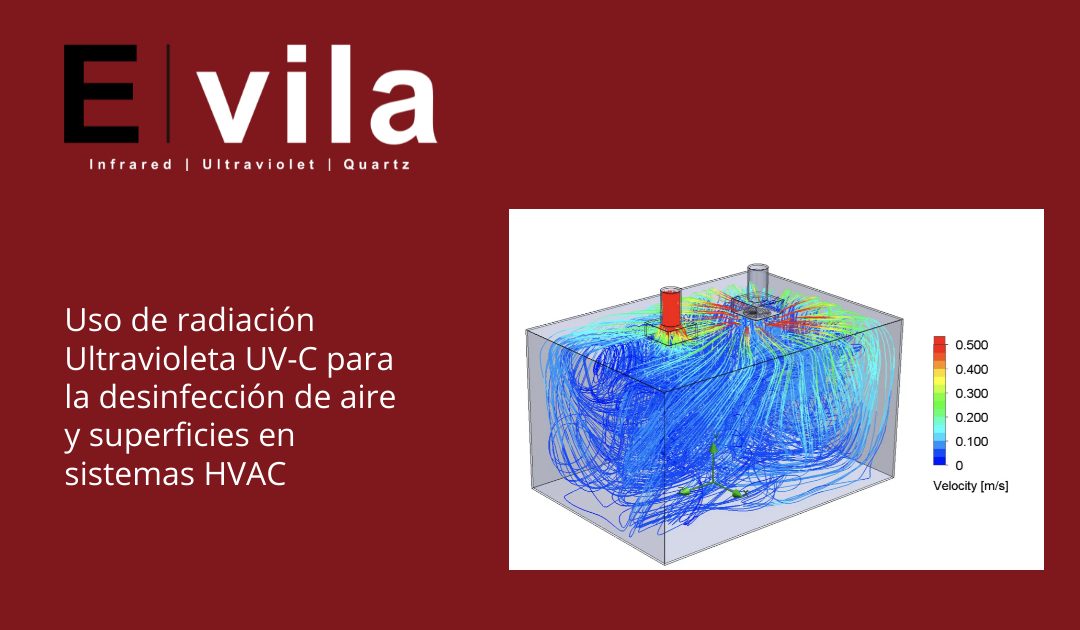 E vila

Infrared | Ultraviolet | Quartz

Uso de radiación Ultravioleta UV-C para la desinfección de aire y superficies en sistemas HVAC

0.500
0.400
0.300
0.200
0.100
0
Velocity [m/s]